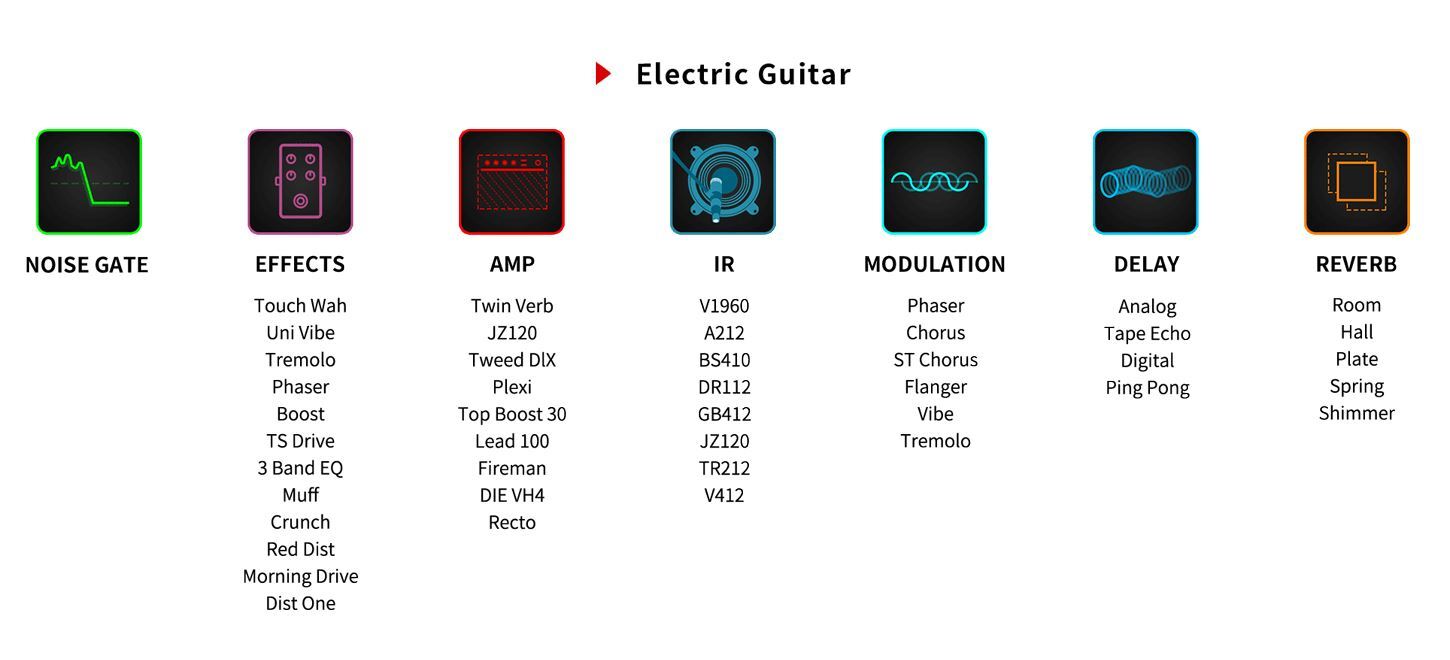 Electric Guitar

NOISE GATE

EFFECTS

Touch Wah
Uni Vibe
Tremolo
Phaser
Boost
TS Drive
3 Band EQ
Muff
Crunch
Red Dist
Morning Drive
Dist One

AMP

Twin Verb
JZ120
Tweed DlX
Plexi
Top Boost 30
Lead 100
Fireman
DIE VH4
Recto

IR

V1960
A212
BS410
DR112
GB412
JZ120
TR212
V412

MODULATION

Phaser
Chorus
ST Chorus
Flanger
Vibe
Tremolo

DELAY

Analog
Tape Echo
Digital
Ping Pong

REVERB

Room
Hall
Plate
Spring
Shimmer